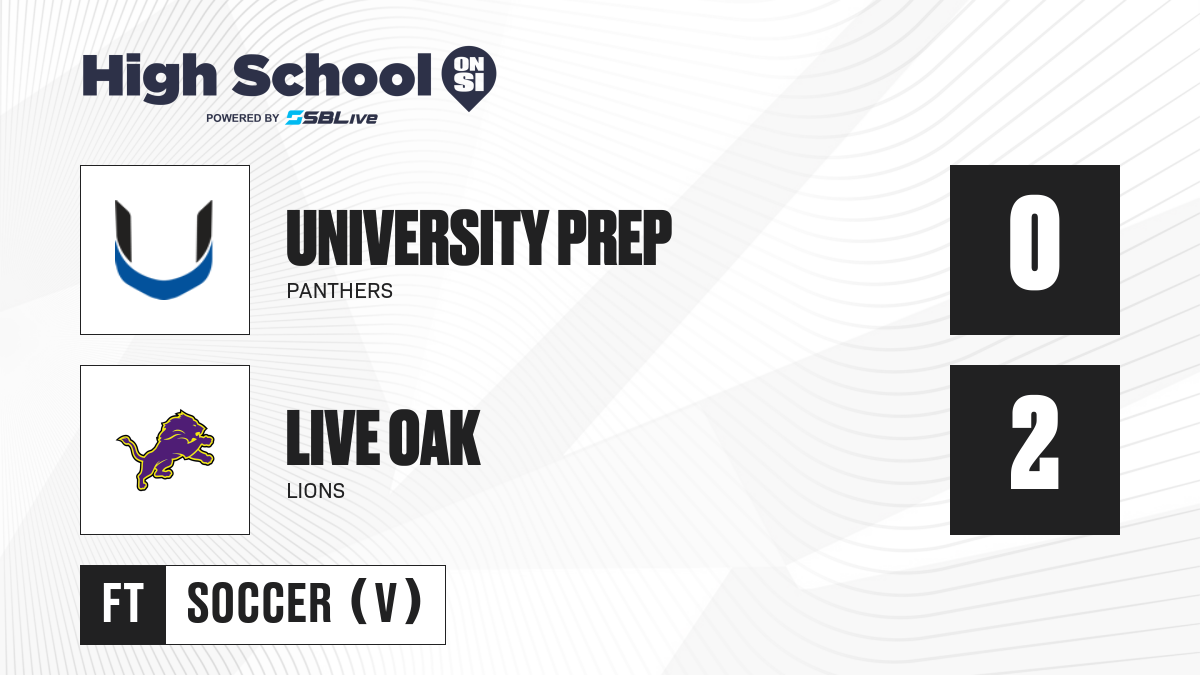 High School ON SI
POWERED BY SBLive

UNIVERSITY PREP
PANTHERS

0

LIVE OAK
LIONS

2

FT SOCCER (V)